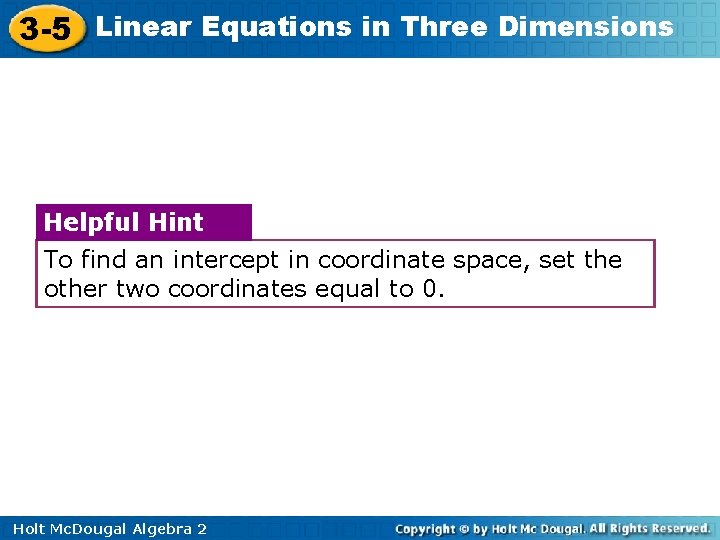 3-5 Linear Equations in Three Dimensions

Helpful Hint

To find an intercept in coordinate space, set the other two coordinates equal to 0.

Holt McDougal Algebra 2

Copyright © by Holt Mc Dougal. All Rights Reserved.